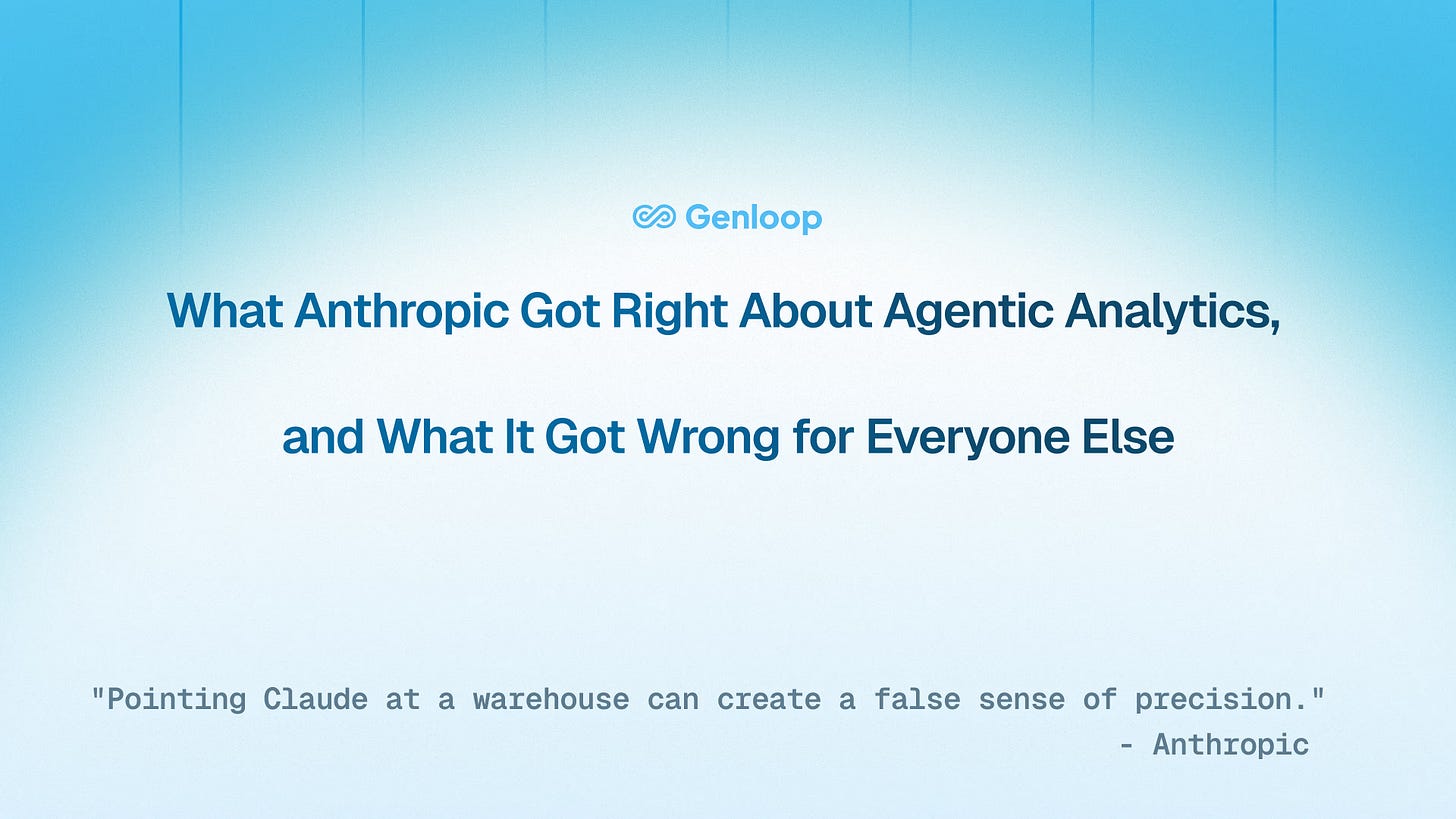 Genloop

What Anthropic Got Right About Agentic Analytics,

and What It Got Wrong for Everyone Else

"Pointing Claude at a warehouse can create a false sense of precision."
- Anthropic